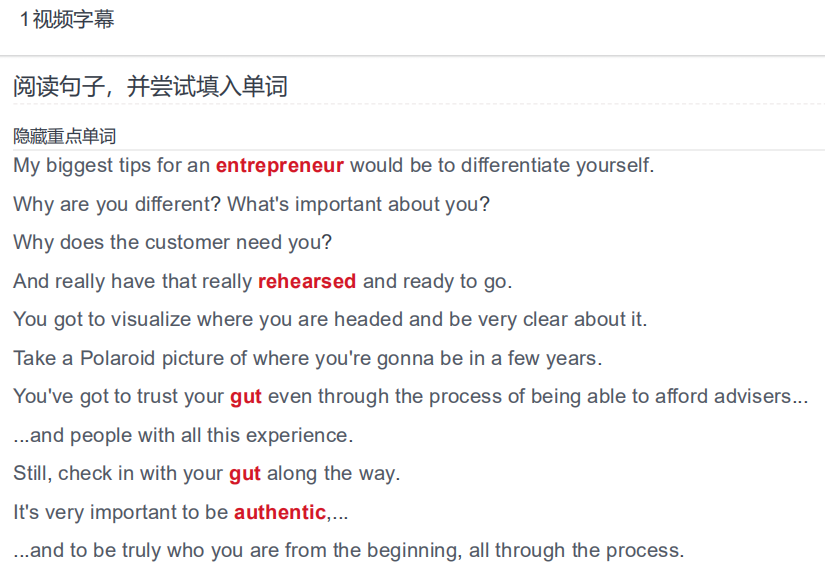 1视频字幕

阅读句子，并尝试填入单词

隐藏重点单词

My biggest tips for an entrepreneur would be to differentiate yourself.

Why are you different? What's important about you?

Why does the customer need you?

And really have that really rehearsed and ready to go.

You got to visualize where you are headed and be very clear about it.

Take a Polaroid picture of where you're gonna be in a few years.

You've got to trust your gut even through the process of being able to afford advisers...

...and people with all this experience.

Still, check in with your gut along the way.

It's very important to be authentic,...

...and to be truly who you are from the beginning, all through the process.